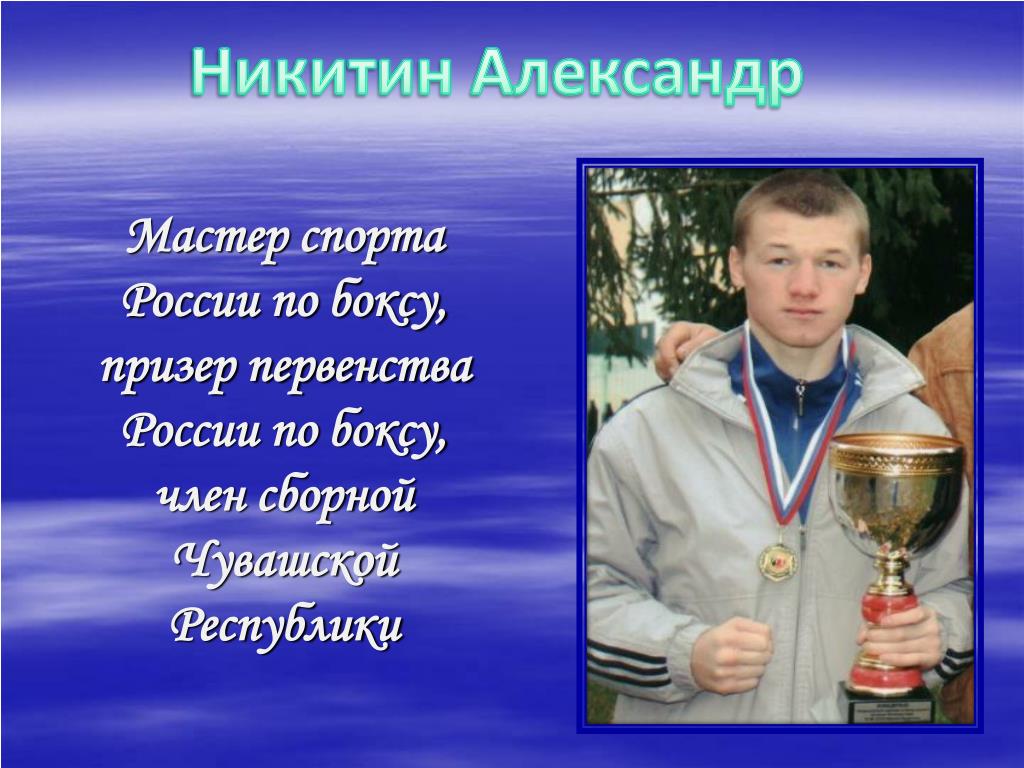 Никитин Александр

Мастер спорта России по боксу, призер первенства России по боксу, член сборной Чувашской Республики